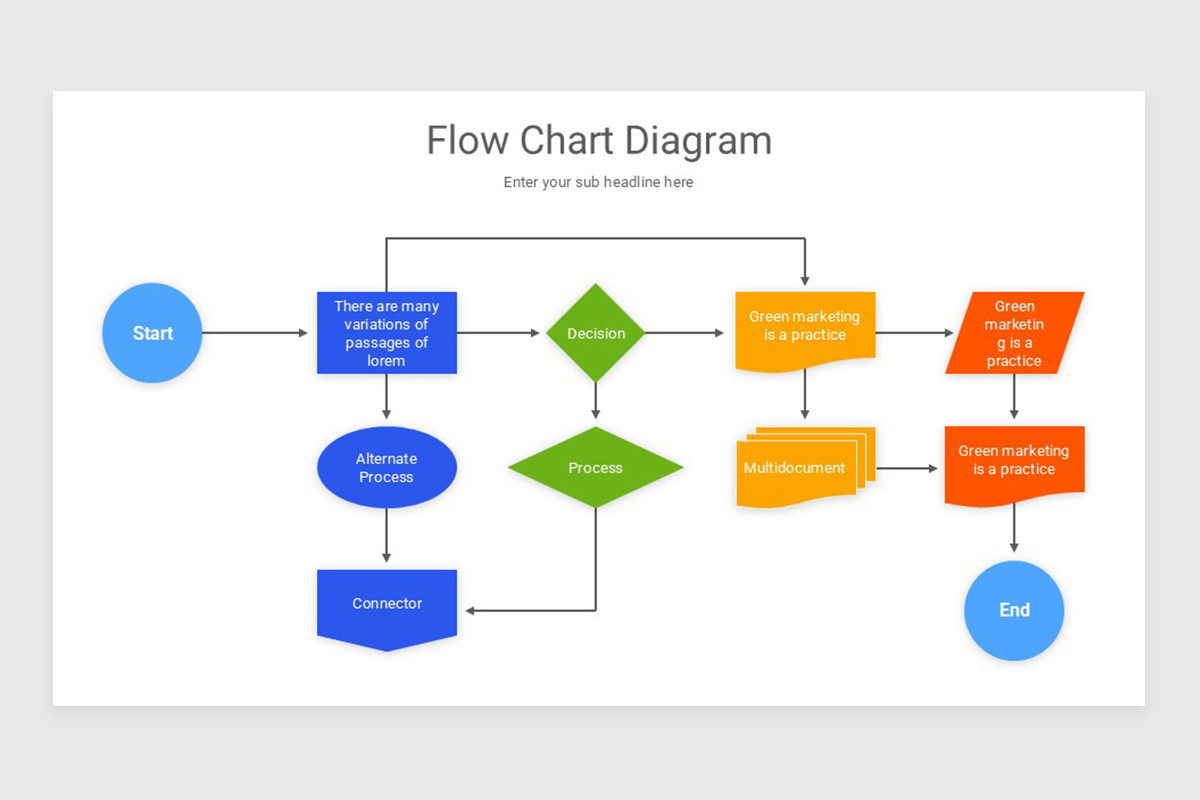 Flow Chart Diagram

Enter your sub headline here

Start

There are many variations of passages of lorem

Decision

Green marketing is a practice

Green marketin g is a practice

Alternate Process

Process

Multidocument

Green marketing is a practice

Connector

End